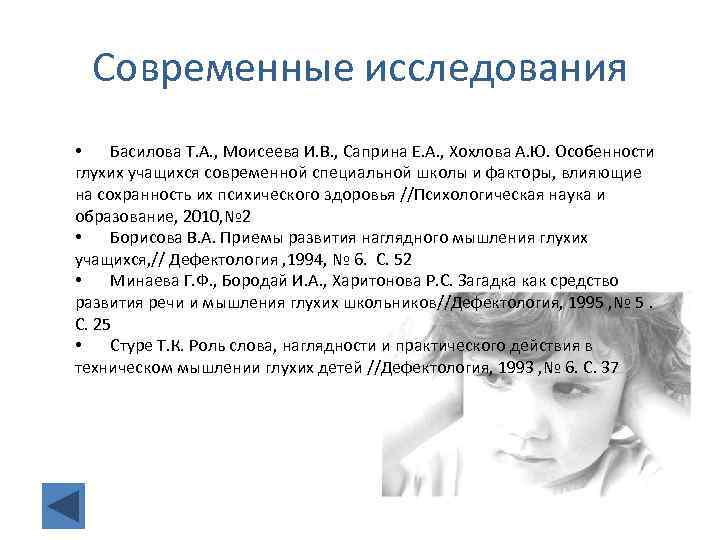 Современные исследования

• Басилова Т.А., Моисеева И.В., Саприна Е.А., Хохлова А.Ю. Особенности глухих учащихся современной специальной школы и факторы, влияющие на сохранность их психического здоровья //Психологическая наука и образование, 2010,№2

• Борисова В.А. Приемы развития наглядного мышления глухих учащихся,// Дефектология ,1994, № 6. С. 52

• Минаева Г.Ф., Бородай И.А., Харитонова Р.С. Загадка как средство развития речи и мышления глухих школьников//Дефектология, 1995 ,№ 5 . С. 25

• Стуре Т.К. Роль слова, наглядности и практического действия в техническом мышлении глухих детей //Дефектология, 1993 ,№ 6. С. 37